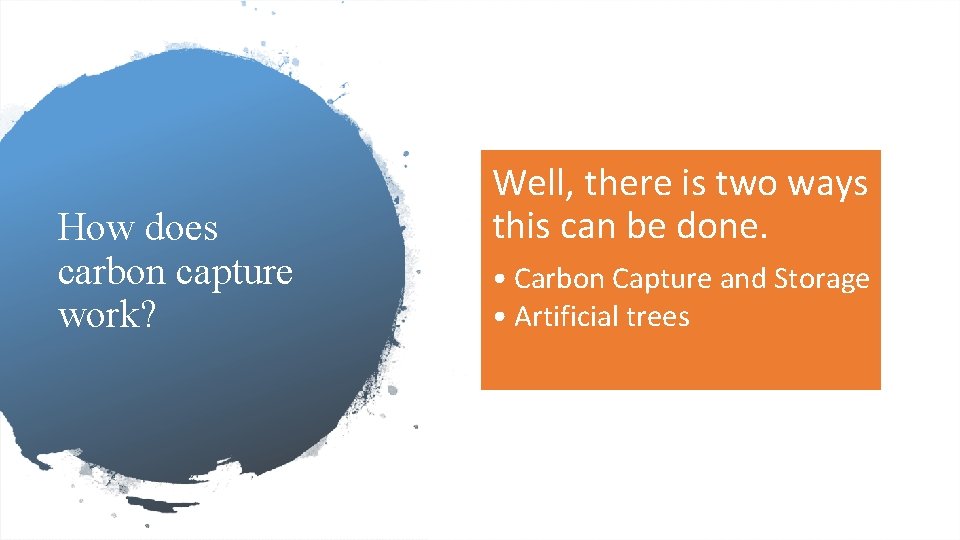 How does carbon capture work?

Well, there is two ways this can be done.

• Carbon Capture and Storage
• Artificial trees